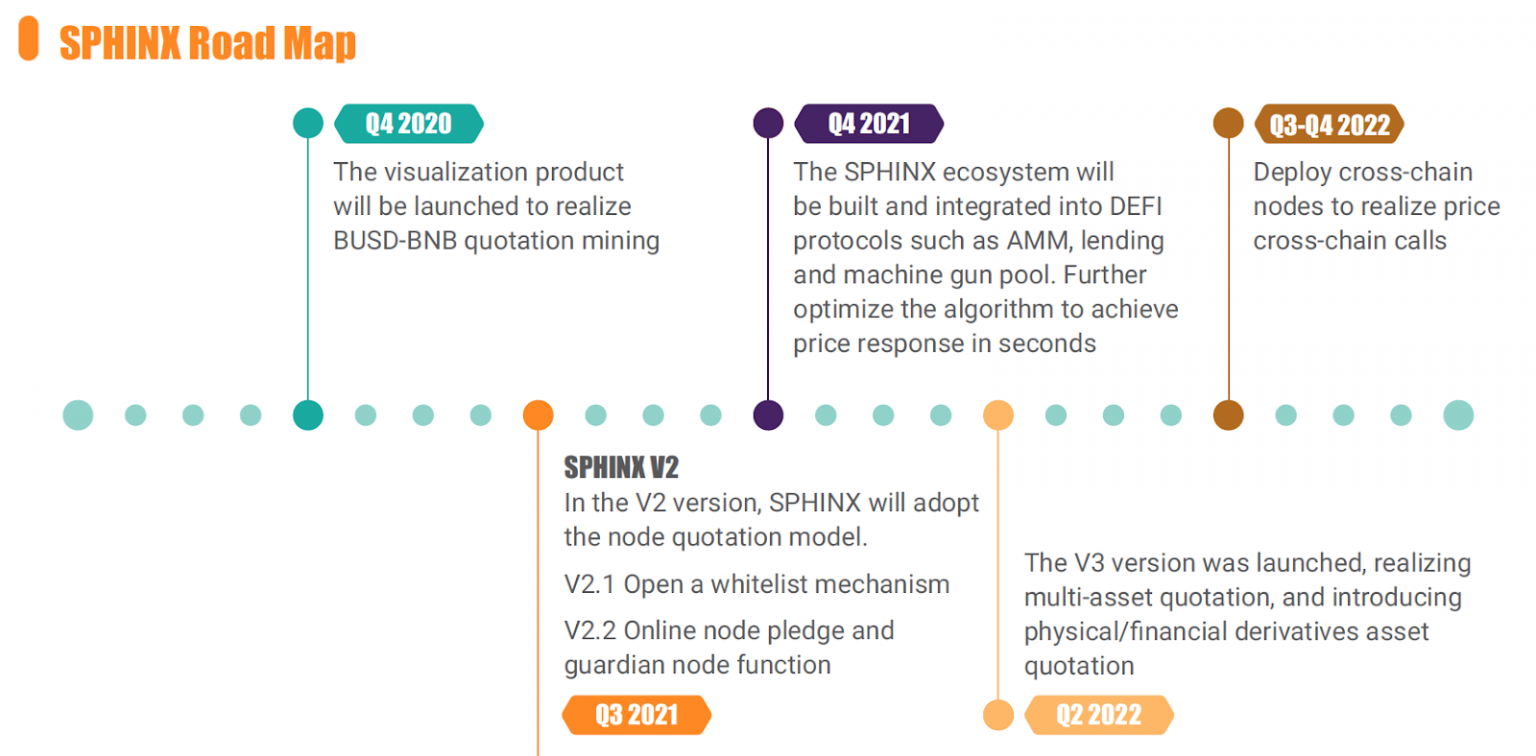 SPHINX Road Map

Q4 2020
The visualization product will be launched to realize BUSD-BNB quotation mining

Q4 2021
The SPHINX ecosystem will be built and integrated into DEFI protocols such as AMM, lending and machine gun pool. Further optimize the algorithm to achieve price response in seconds

Q3-Q4 2022
Deploy cross-chain nodes to realize price cross-chain calls

SPHINX V2
In the V2 version, SPHINX will adopt the node quotation model.

V2.1 Open a whitelist mechanism

V2.2 Online node pledge and guardian node function

Q3 2021

The V3 version was launched, realizing multi-asset quotation, and introducing physical/financial derivatives asset quotation

Q2 2022